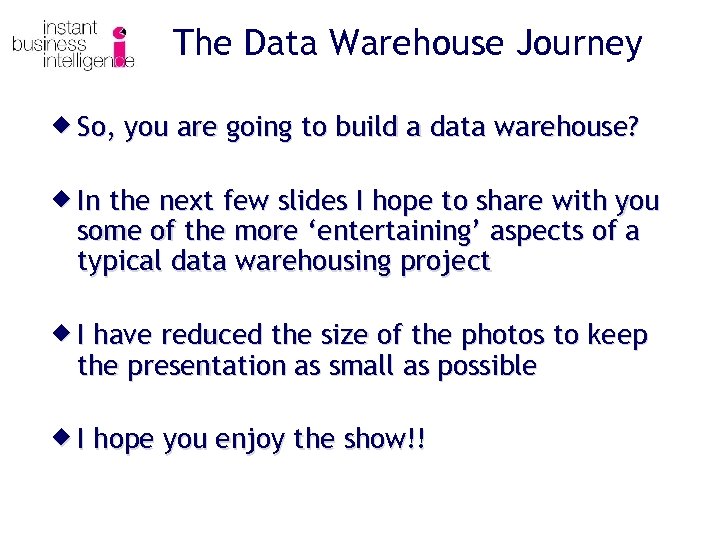 instant business intelligence

The Data Warehouse Journey

So, you are going to build a data warehouse?

In the next few slides I hope to share with you some of the more ‘entertaining’ aspects of a typical data warehousing project

I have reduced the size of the photos to keep the presentation as small as possible

I hope you enjoy the show!!